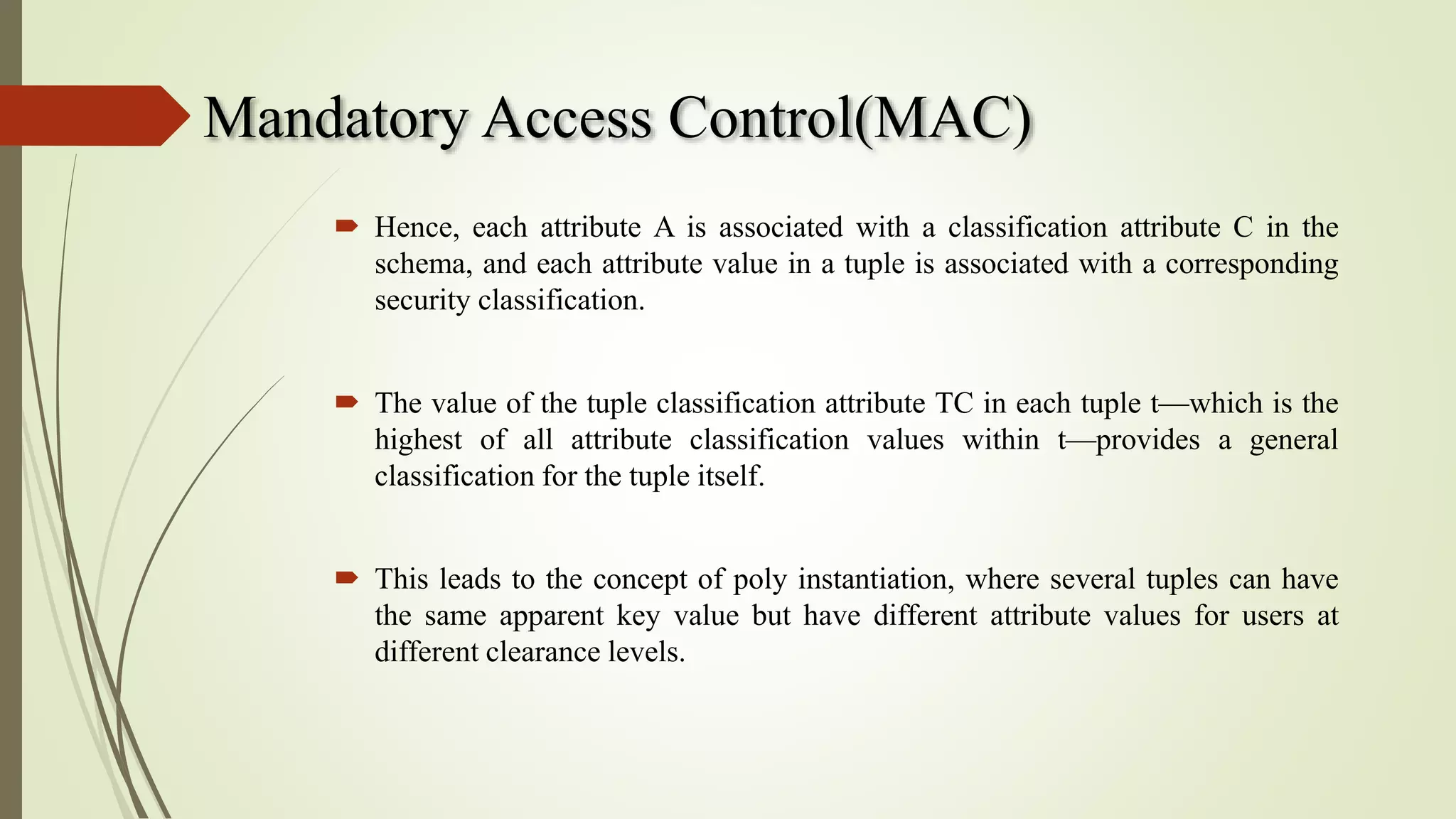 Mandatory Access Control(MAC)

Hence, each attribute A is associated with a classification attribute C in the schema, and each attribute value in a tuple is associated with a corresponding security classification.

The value of the tuple classification attribute TC in each tuple t—which is the highest of all attribute classification values within t—provides a general classification for the tuple itself.

This leads to the concept of poly instantiation, where several tuples can have the same apparent key value but have different attribute values for users at different clearance levels.